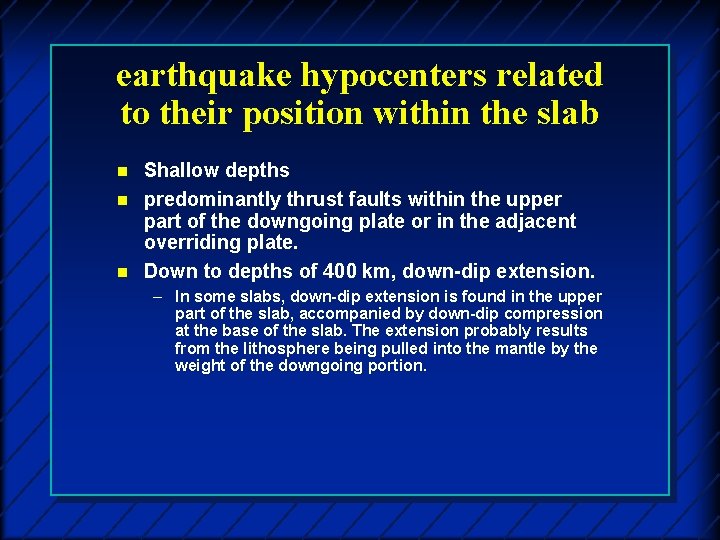 earthquake hypocenters related to their position within the slab

- Shallow depths
- predominantly thrust faults within the upper part of the downgoing plate or in the adjacent overriding plate.
- Down to depths of 400 km, down-dip extension.
  – In some slabs, down-dip extension is found in the upper part of the slab, accompanied by down-dip compression at the base of the slab. The extension probably results from the lithosphere being pulled into the mantle by the weight of the downgoing portion.